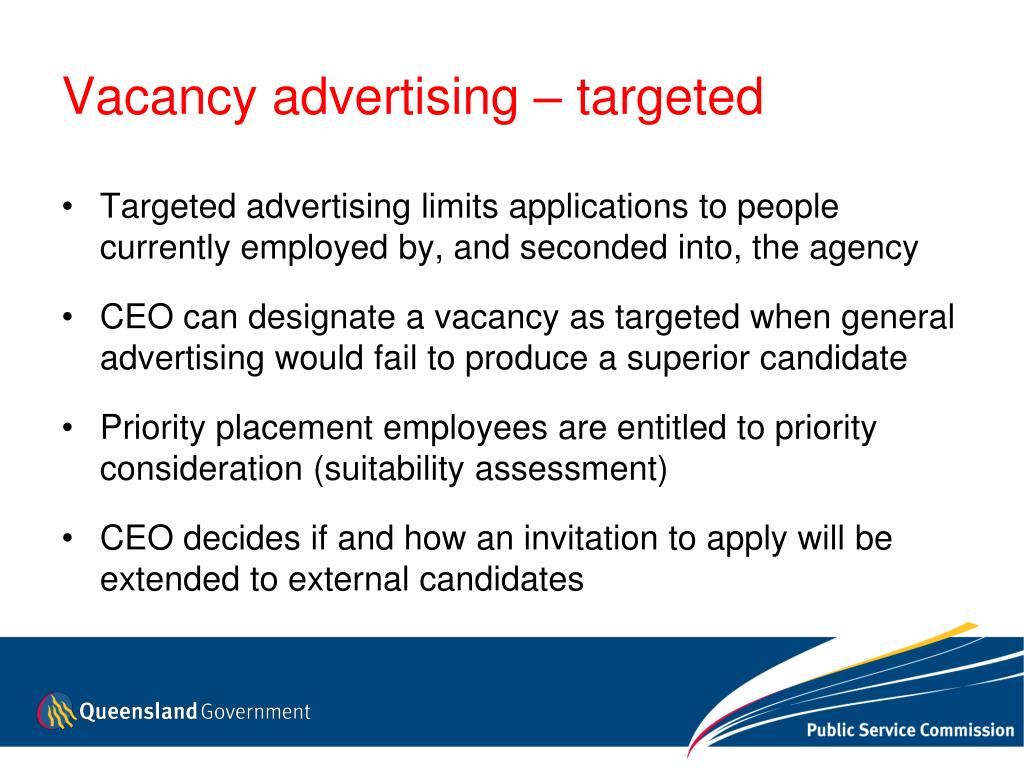 Vacancy advertising – targeted

• Targeted advertising limits applications to people currently employed by, and seconded into, the agency

• CEO can designate a vacancy as targeted when general advertising would fail to produce a superior candidate

• Priority placement employees are entitled to priority consideration (suitability assessment)

• CEO decides if and how an invitation to apply will be extended to external candidates

Queensland Government

Public Service Commission